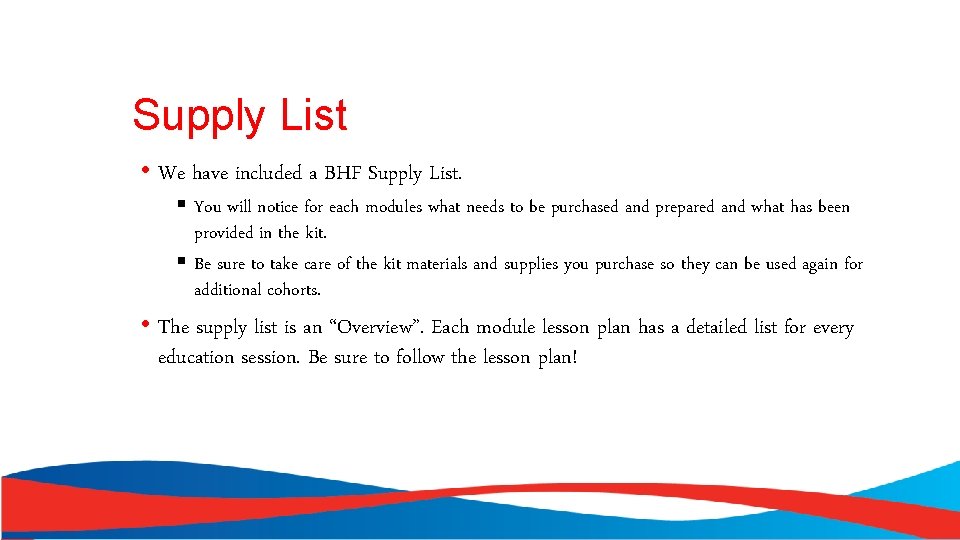 Supply List

• We have included a BHF Supply List.

▪ You will notice for each modules what needs to be purchased and prepared and what has been provided in the kit.

▪ Be sure to take care of the kit materials and supplies you purchase so they can be used again for additional cohorts.

• The supply list is an "Overview". Each module lesson plan has a detailed list for every education session. Be sure to follow the lesson plan!